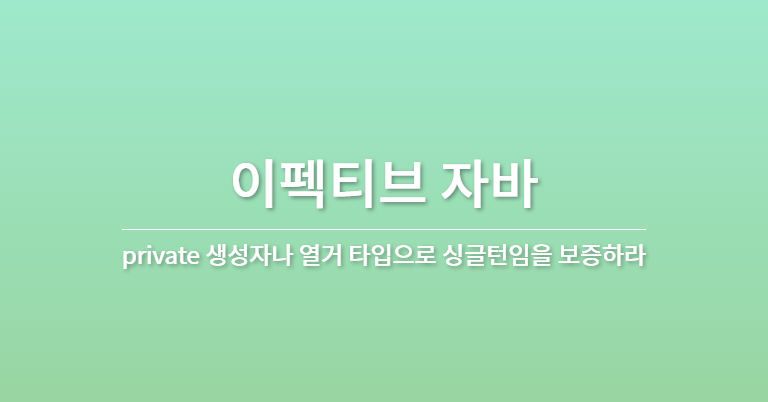 이펙티브 자바

private 생성자나 열거 타입으로 싱글턴임을 보증하라